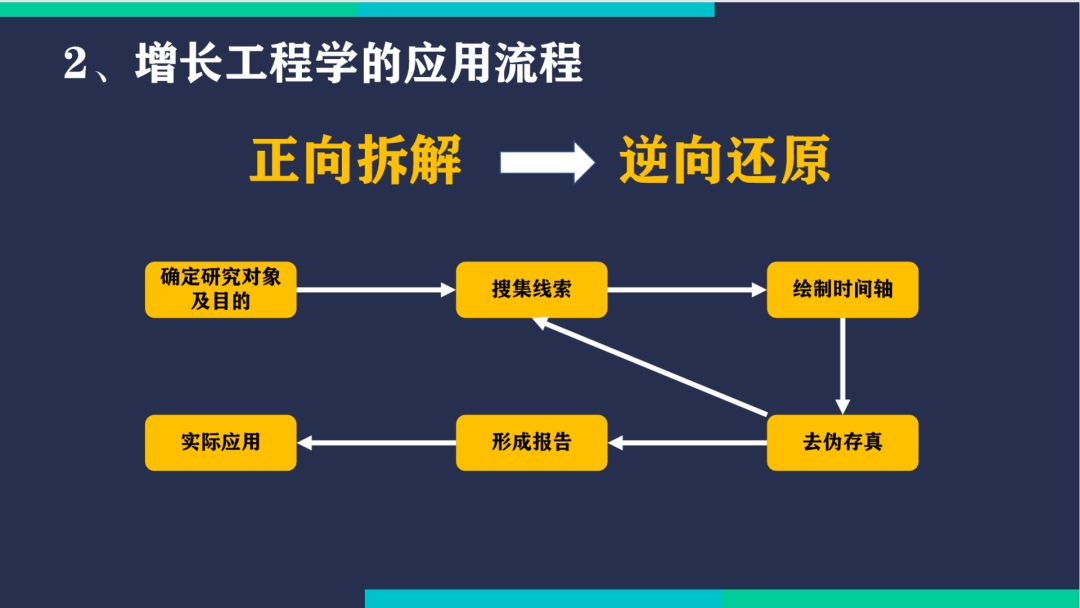 2、增长工程学的应用流程

正向拆解 逆向还原

确定研究对象及目的

搜集线索

绘制时间轴

去伪存真

形成报告

实际应用